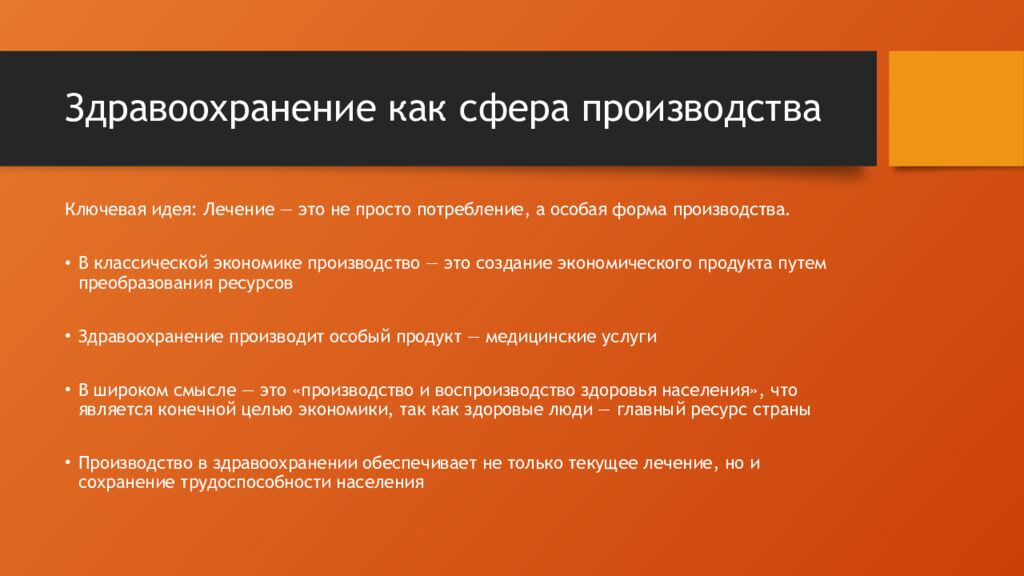 Здравоохранение как сфера производства

Ключевая идея: Лечение — это не просто потребление, а особая форма производства.

• В классической экономике производство — это создание экономического продукта путем преобразования ресурсов

• Здравоохранение производит особый продукт — медицинские услуги

• В широком смысле — это «производство и воспроизводство здоровья населения», что является конечной целью экономики, так как здоровые люди — главный ресурс страны

• Производство в здравоохранении обеспечивает не только текущее лечение, но и сохранение трудоспособности населения